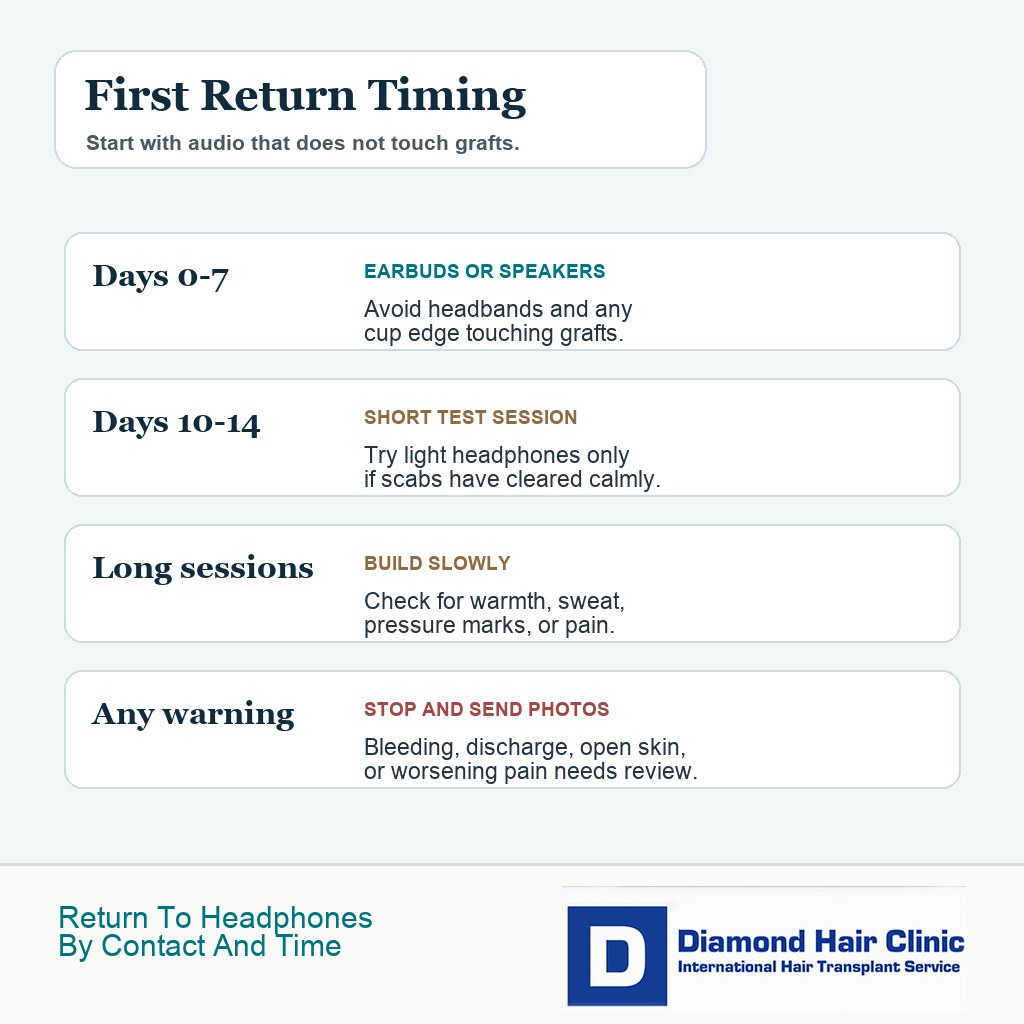 First Return Timing

Start with audio that does not touch grafts.

Days 0-7

EARBUDS OR SPEAKERS

Avoid headbands and any cup edge touching grafts.

Days 10-14

SHORT TEST SESSION

Try light headphones only if scabs have cleared calmly.

Long sessions

BUILD SLOWLY

Check for warmth, sweat, pressure marks, or pain.

Any warning

STOP AND SEND PHOTOS

Bleeding, discharge, open skin, or worsening pain needs review.

Return To Headphones
By Contact And Time

D

Diamond Hair Clinic
International Hair Transplant Service